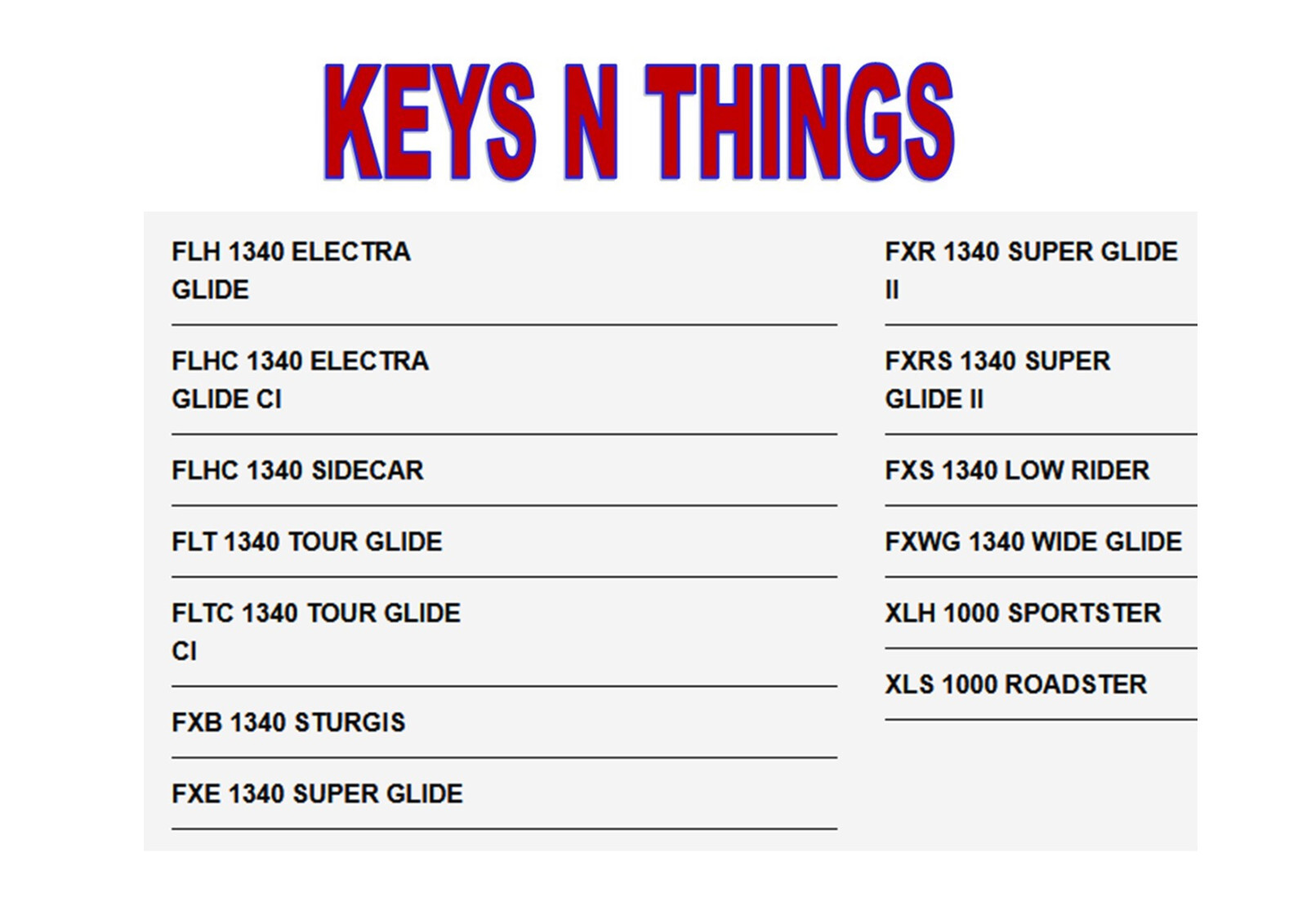 KEYS N THINGS

FLH 1340 ELECTRA GLIDE

FLHC 1340 ELECTRA GLIDE CI

FLHC 1340 SIDECAR

FLT 1340 TOUR GLIDE

FLTC 1340 TOUR GLIDE CI

FXB 1340 STURGIS

FXE 1340 SUPER GLIDE

FXR 1340 SUPER GLIDE II

FXRS 1340 SUPER GLIDE II

FXS 1340 LOW RIDER

FXWG 1340 WIDE GLIDE

XLH 1000 SPORTSTER

XLS 1000 ROADSTER